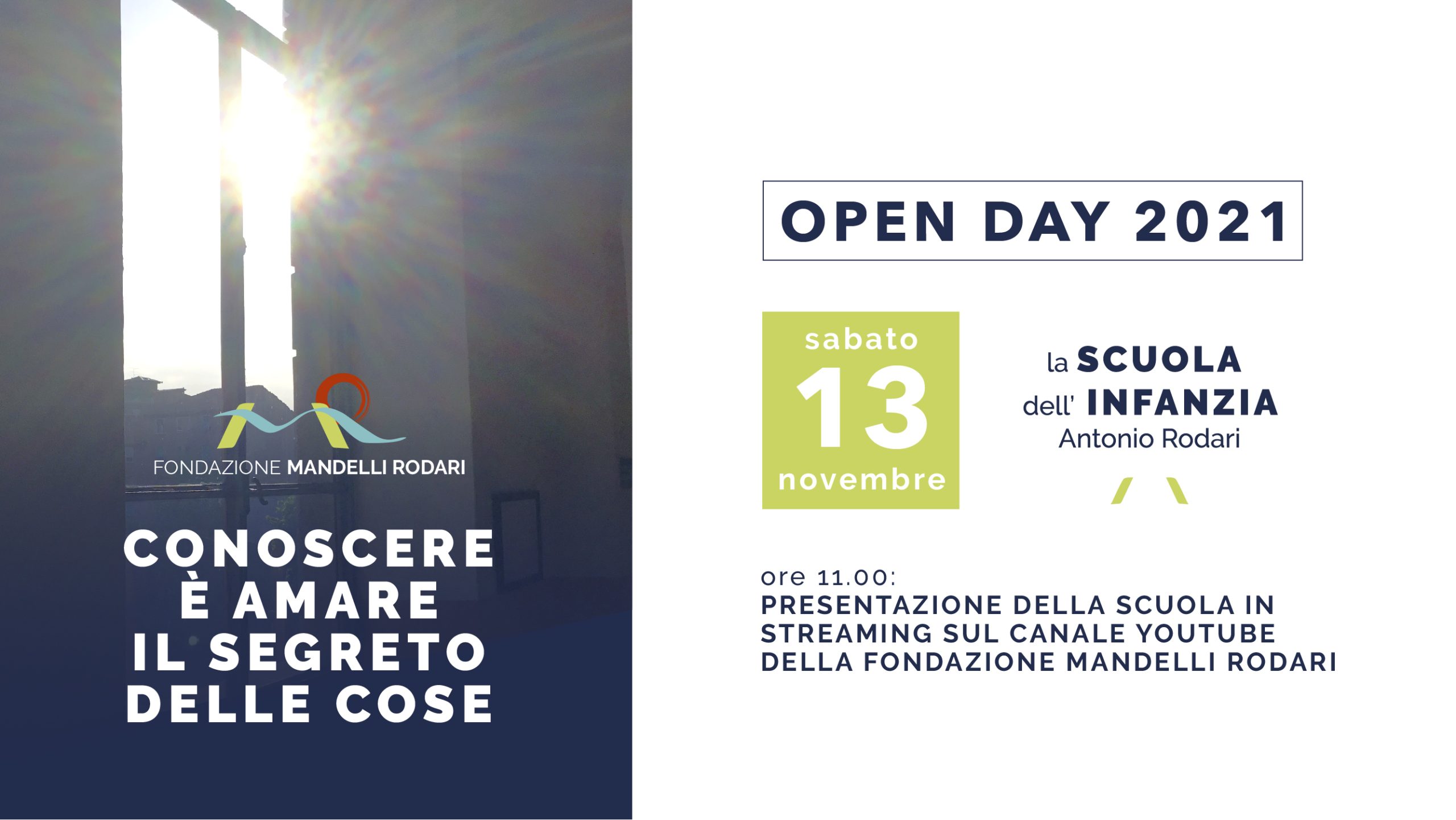 FONDAZIONE MANDELLI RODARI

CONOSCERE
È AMARE
IL SEGRETO
DELLE COSE

OPEN DAY 2021

sabato
13
novembre

la SCUOLA
dell' INFANZIA
Antonio Rodari

ore 11.00:
PRESENTAZIONE DELLA SCUOLA IN STREAMING SUL CANALE YOUTUBE DELLA FONDAZIONE MANDELLI RODARI